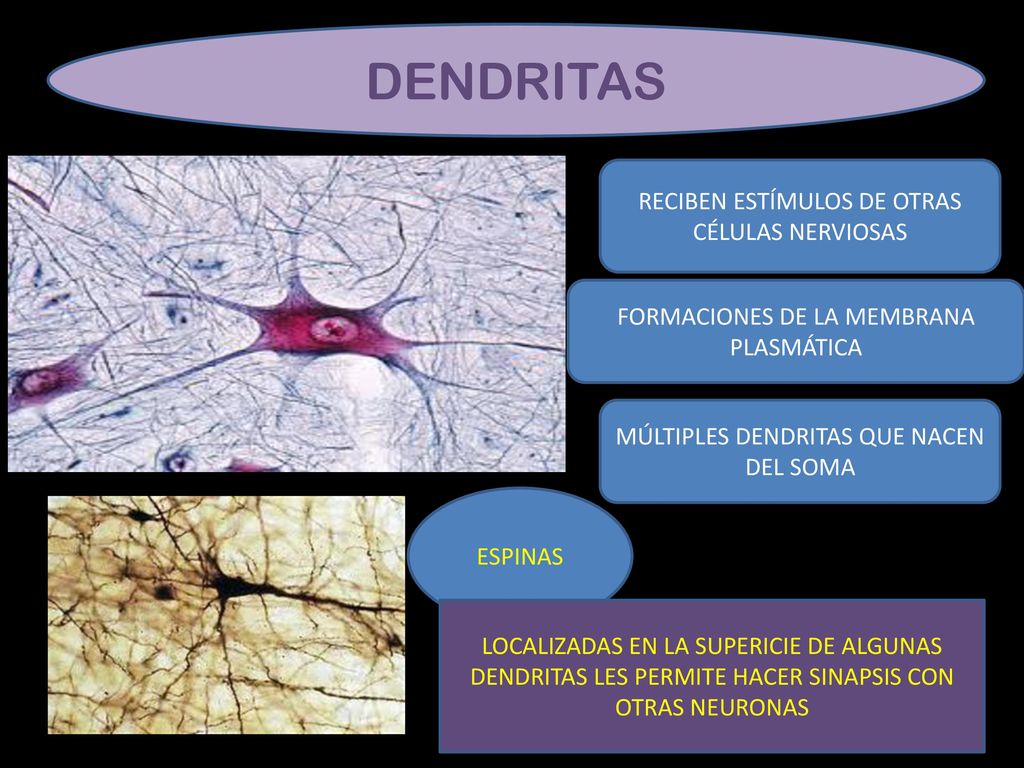 DENDRITAS

RECIBEN ESTÍMULOS DE OTRAS CÉLULAS NERVIOSAS

FORMACIONES DE LA MEMBRANA PLASMÁTICA

MÚLTIPLES DENDRITAS QUE NACEN DEL SOMA

ESPINAS

LOCALIZADAS EN LA SUPERICIE DE ALGUNAS DENDRITAS LES PERMITE HACER SINAPSIS CON OTRAS NEURONAS